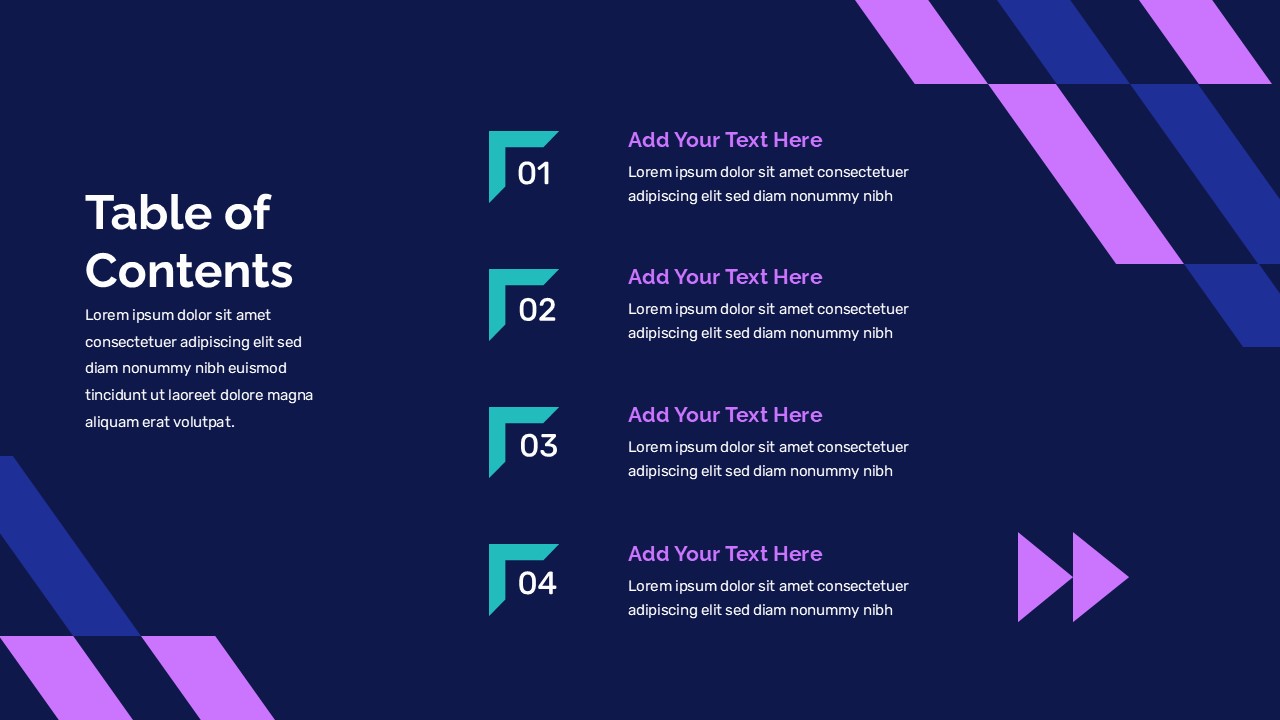 Table of Contents

Lorem ipsum dolor sit amet consectetuer adipiscing elit sed diam nonummy nibh euismod tincidunt ut laoreet dolore magna aliquam erat volutpat.

01

Add Your Text Here

Lorem ipsum dolor sit amet consectetuer adipiscing elit sed diam nonummy nibh

02

Add Your Text Here

Lorem ipsum dolor sit amet consectetuer adipiscing elit sed diam nonummy nibh

03

Add Your Text Here

Lorem ipsum dolor sit amet consectetuer adipiscing elit sed diam nonummy nibh

04

Add Your Text Here

Lorem ipsum dolor sit amet consectetuer adipiscing elit sed diam nonummy nibh